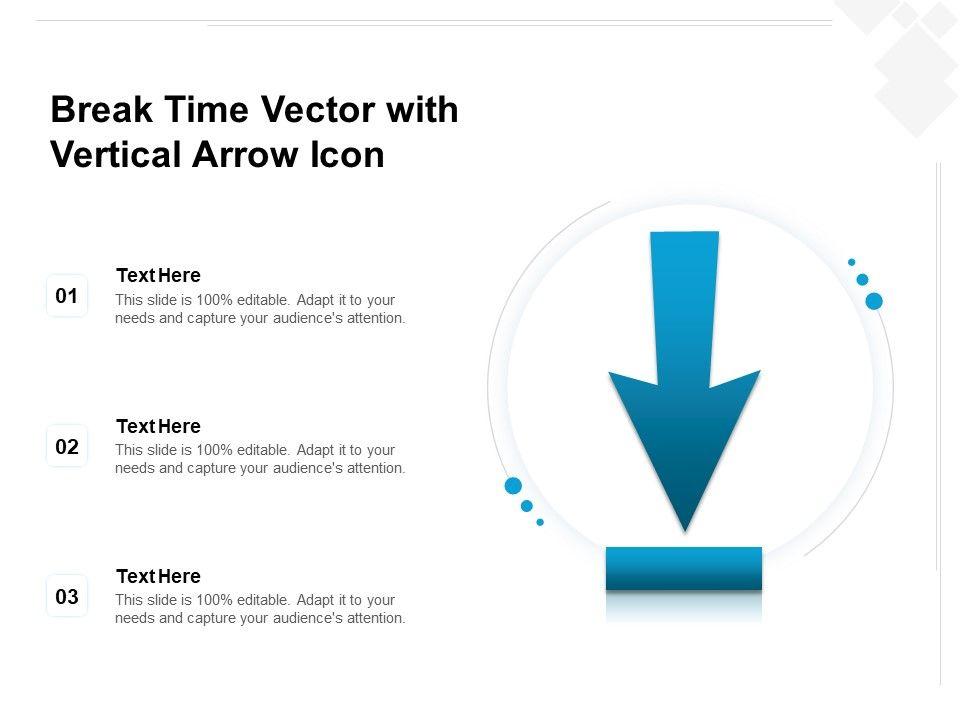 Break Time Vector with Vertical Arrow Icon

01

Text Here
This slide is 100% editable. Adapt it to your needs and capture your audience's attention.

02

Text Here
This slide is 100% editable. Adapt it to your needs and capture your audience's attention.

03

Text Here
This slide is 100% editable. Adapt it to your needs and capture your audience's attention.